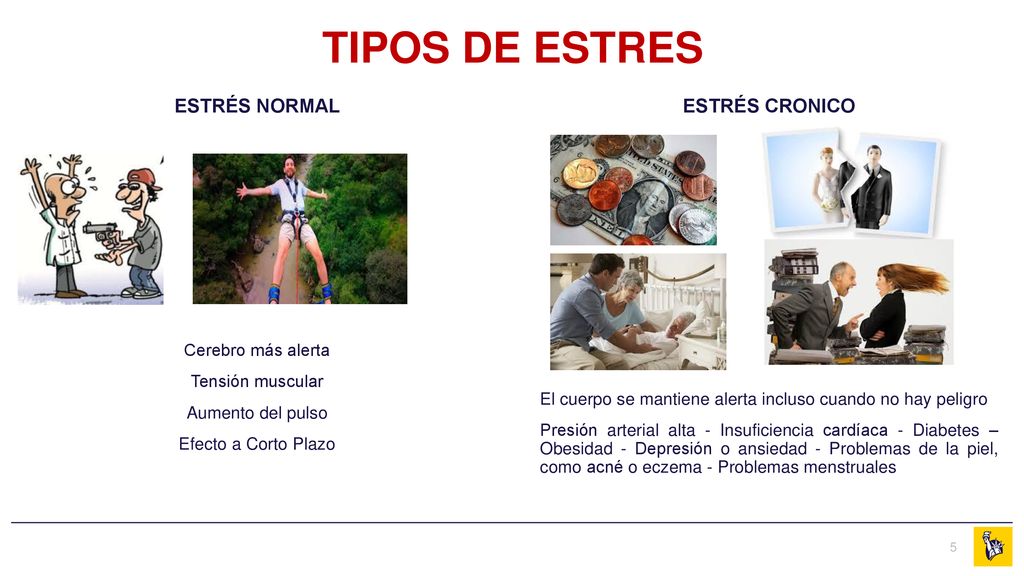 TIPOS DE ESTRES

ESTRÉS NORMAL

Cerebro más alerta
Tensión muscular
Aumento del pulso
Efecto a Corto Plazo

ESTRÉS CRONICO

El cuerpo se mantiene alerta incluso cuando no hay peligro

Presión arterial alta - Insuficiencia cardíaca - Diabetes – Obesidad - Depresión o ansiedad - Problemas de la piel, como acné o eczema - Problemas menstruales

5